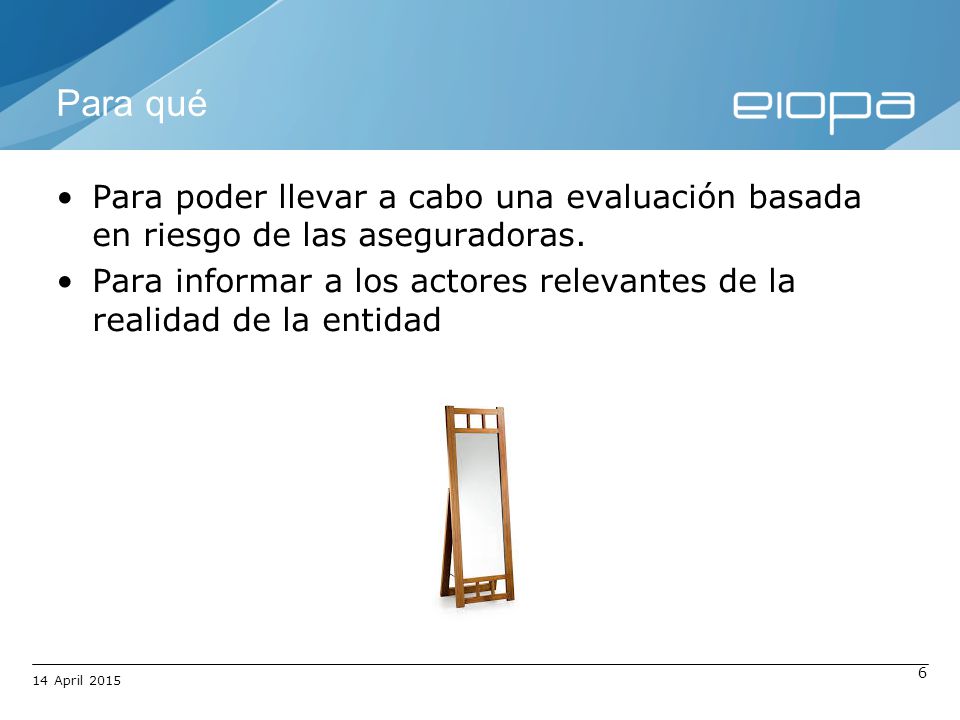 Para qué

eiopa

• Para poder llevar a cabo una evaluación basada en riesgo de las aseguradoras.

• Para informar a los actores relevantes de la realidad de la entidad

14 April 2015

6